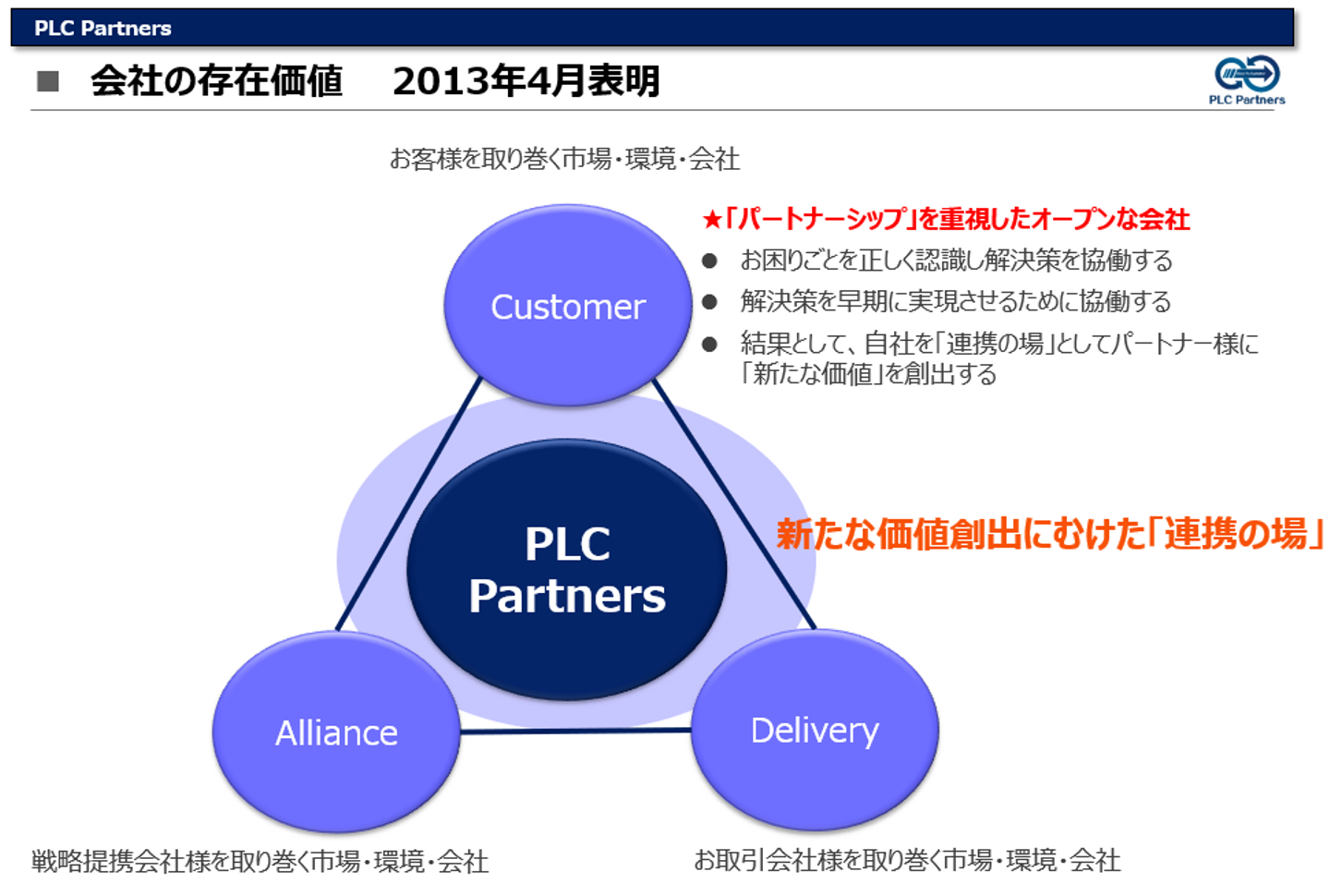 PLC Partners

■ 会社の存在価値　2013年4月表明

PLC Partners

お客様を取り巻く市場・環境・会社

★「パートナーシップ」を重視したオープンな会社

● お困りごとを正しく認識し解決策を協働する

● 解決策を早期に実現させるために協働する

● 結果として、自社を「連携の場」としてパートナー様に「新たな価値」を創出する

Customer

PLC Partners

新たな価値創出にむけた「連携の場」

Alliance

Delivery

戦略提携会社様を取り巻く市場・環境・会社

お取引会社様を取り巻く市場・環境・会社